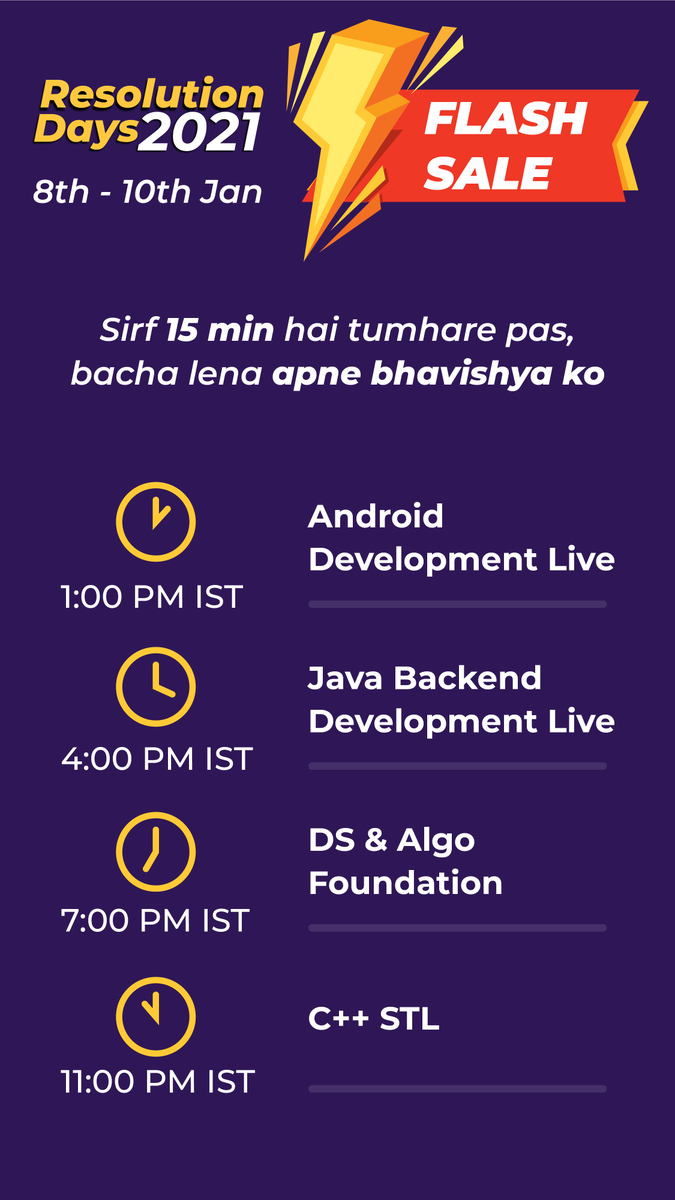 Resolution Days 2021
8th - 10th Jan

FLASH SALE

Sirf 15 min hai tumhare pas, bacha lena apne bhavishya ko

1:00 PM IST
Android Development Live

4:00 PM IST
Java Backend Development Live

7:00 PM IST
DS & Algo Foundation

11:00 PM IST
C++ STL